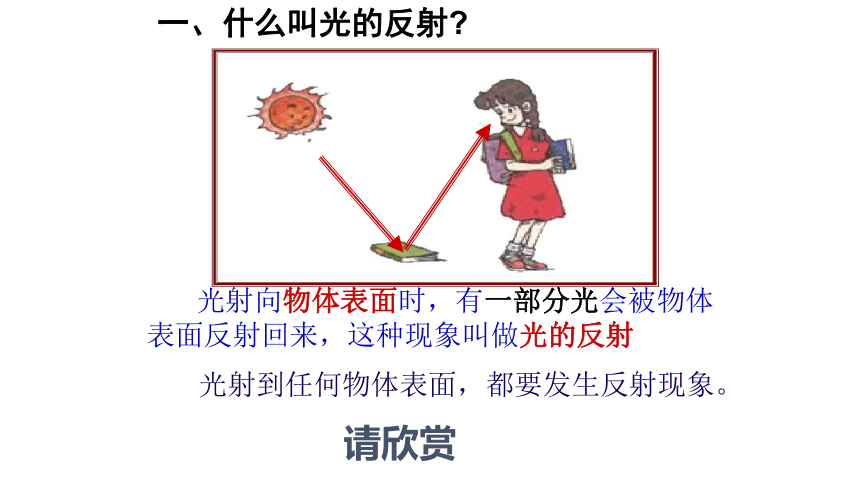 一、什么叫光的反射？

光射向物体表面时，有一部分光会被物体表面反射回来，这种现象叫做光的反射

光射到任何物体表面，都要发生反射现象。

请欣赏